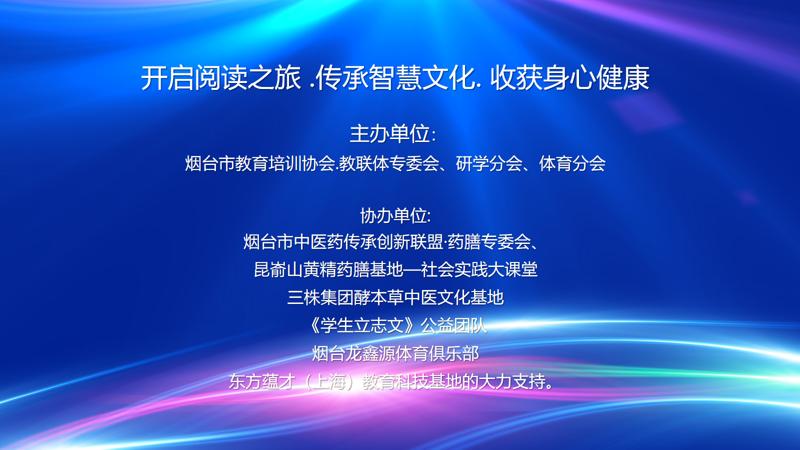 开启阅读之旅 .传承智慧文化. 收获身心健康

主办单位:
烟台市教育培训协会.教联体专委会、研学分会、体育分会

协办单位:
烟台市中医药传承创新联盟·药膳专委会、
昆嵛山黄精药膳基地—社会实践大课堂
三株集团酵本草中医文化基地
《学生立志文》公益团队
烟台龙鑫源体育俱乐部
东方蕴才（上海）教育科技基地的大力支持。